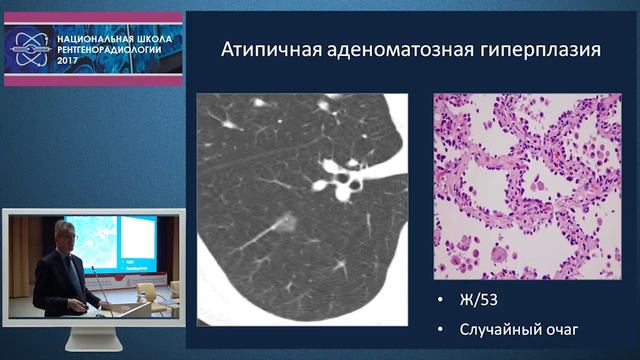 НАЦИОНАЛЬНАЯ ШКОЛА
РЕНТГЕНОРАДИОЛОГИИ
2017

Атипичная аденоматозная гиперплазия

• Ж/53
• Случайный очаг